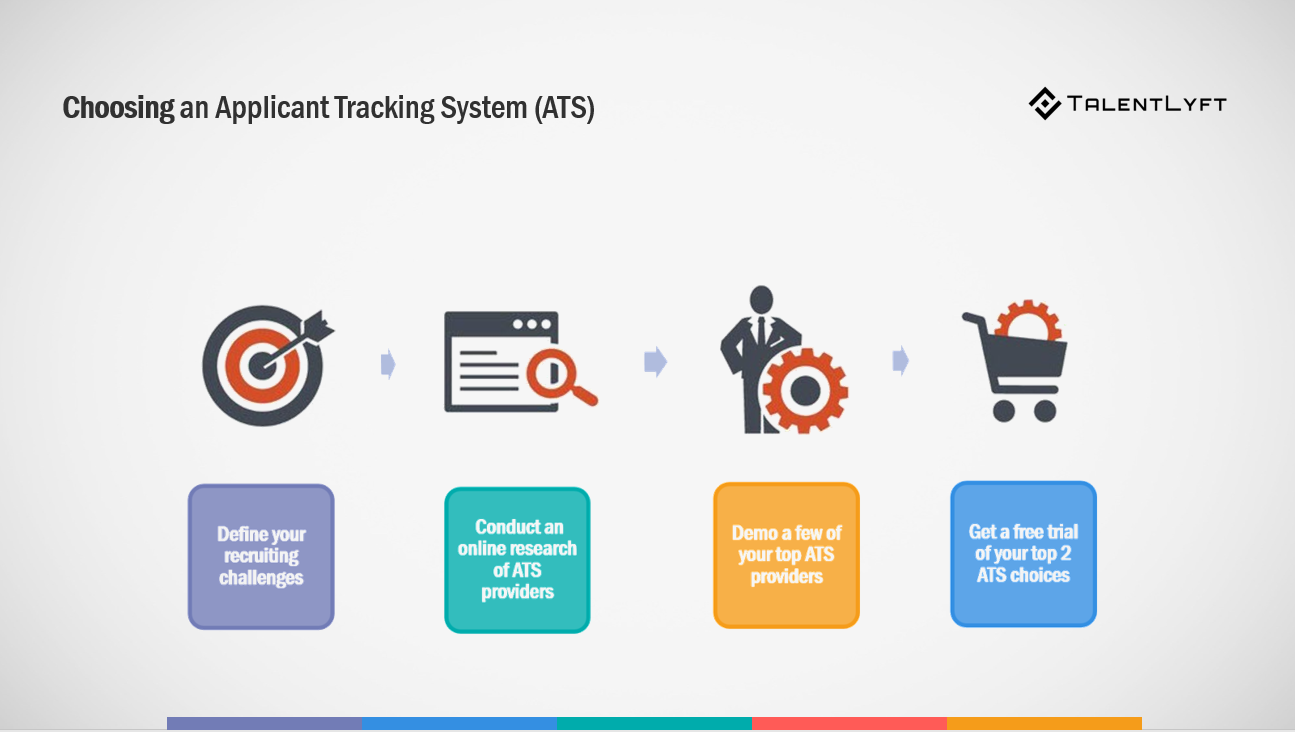 Choosing an Applicant Tracking System (ATS)

TALENTLYFT

Define your recruiting challenges

Conduct an online research of ATS providers

Demo a few of your top ATS providers

Get a free trial of your top 2 ATS choices